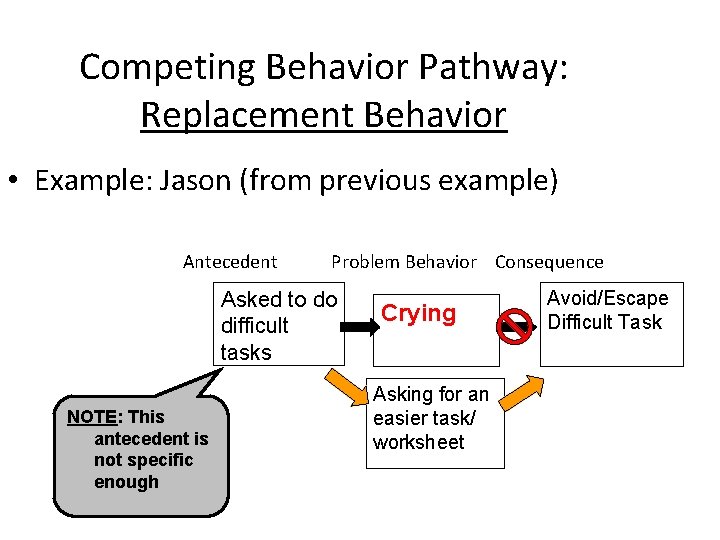 Competing Behavior Pathway:
Replacement Behavior

• Example: Jason (from previous example)

Antecedent

Problem Behavior

Consequence

Asked to do difficult tasks

Crying

Avoid/Escape Difficult Task

Asking for an easier task/ worksheet

NOTE: This antecedent is not specific enough